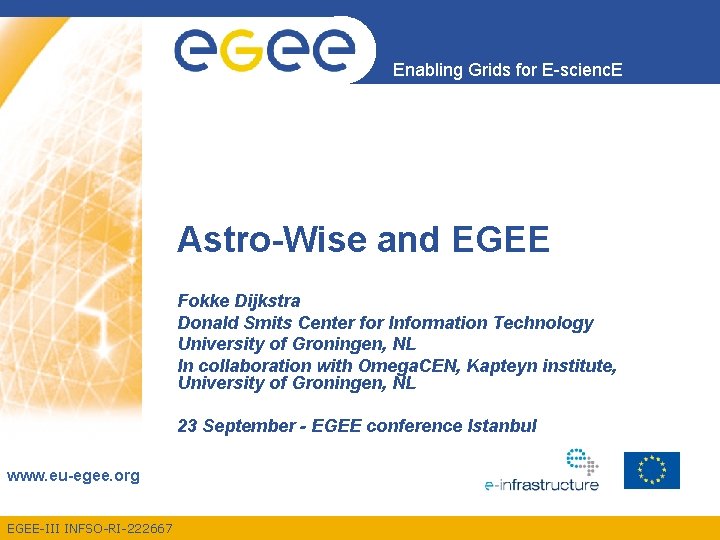 eGee

Enabling Grids for E-sciencE

Astro-Wise and EGEE

Fokke Dijkstra
Donald Smits Center for Information Technology
University of Groningen, NL
In collaboration with OmegaCEN, Kapteyn institute, University of Groningen, NL

23 September - EGEE conference Istanbul

www.eu-egee.org

e-infrastructure

EGEE-III INFSO-RI-222667